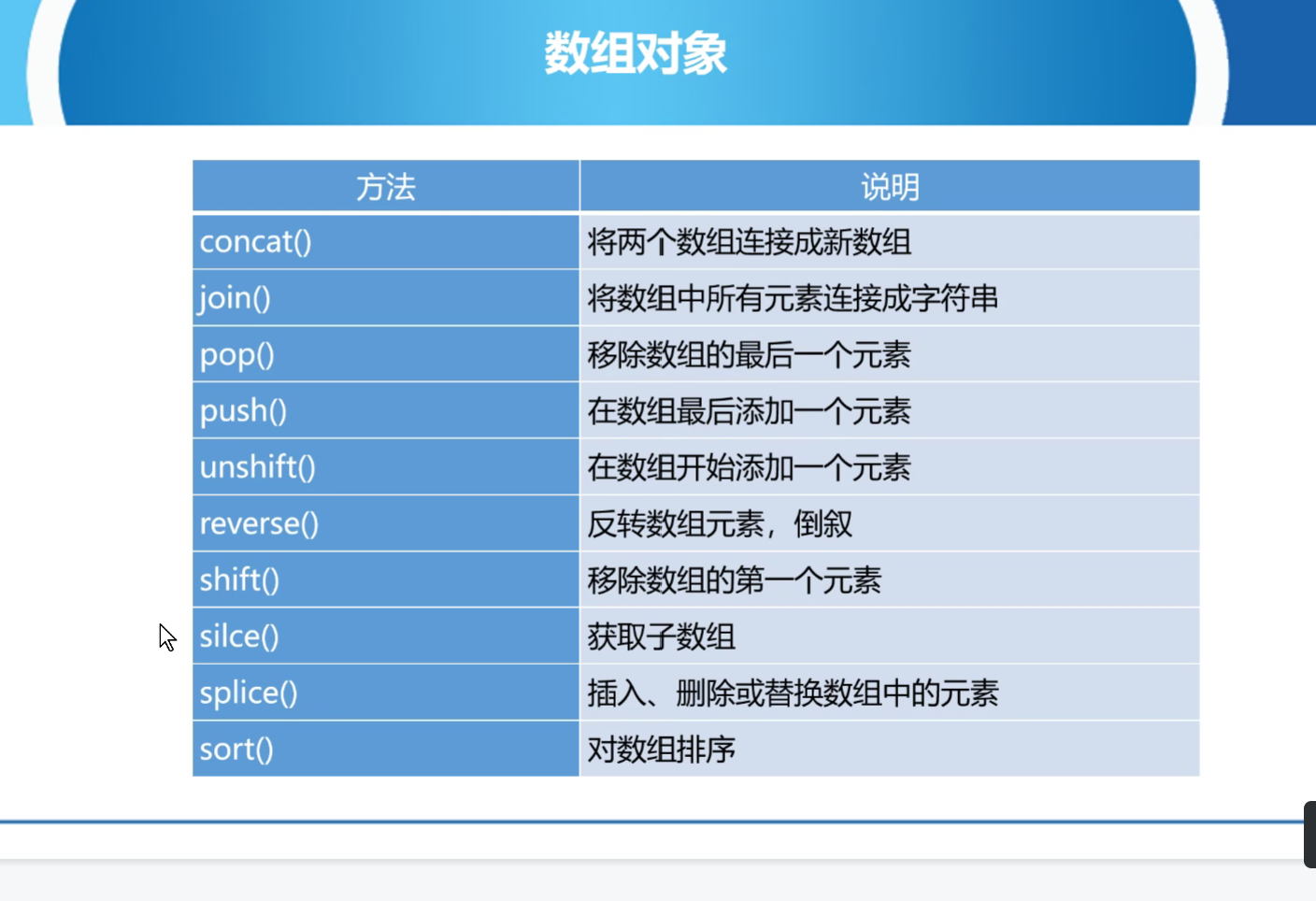 数组对象

| 方法 | 说明 |
|---|---|
| concat() | 将两个数组连接成新数组 |
| join() | 将数组中所有元素连接成字符串 |
| pop() | 移除数组的最后一个元素 |
| push() | 在数组最后添加一个元素 |
| unshift() | 在数组开始添加一个元素 |
| reverse() | 反转数组元素，倒叙 |
| shift() | 移除数组的第一个元素 |
| silce() | 获取子数组 |
| splice() | 插入、删除或替换数组中的元素 |
| sort() | 对数组排序 |